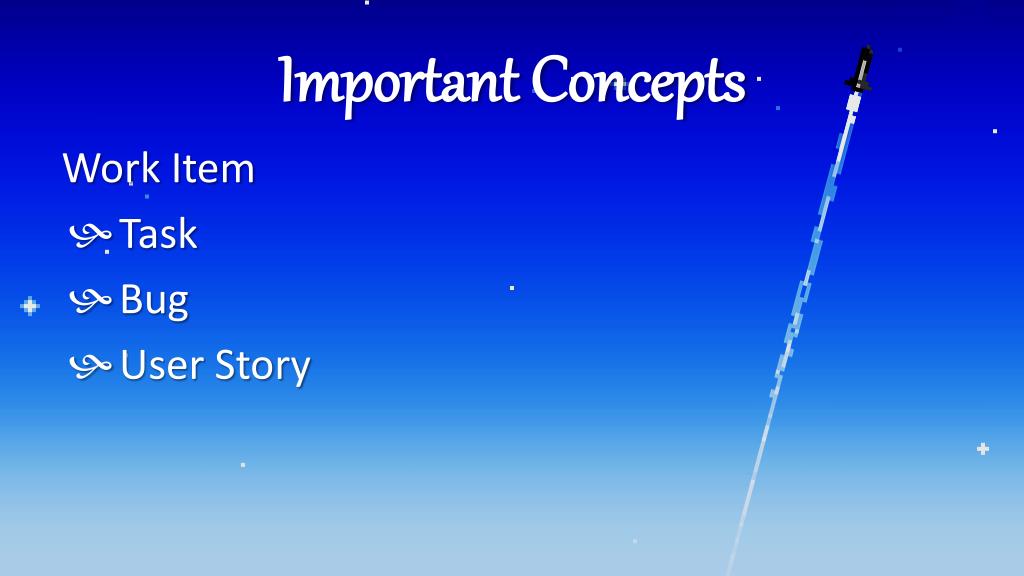 Important Concepts

Work Item

Task

Bug

User Story